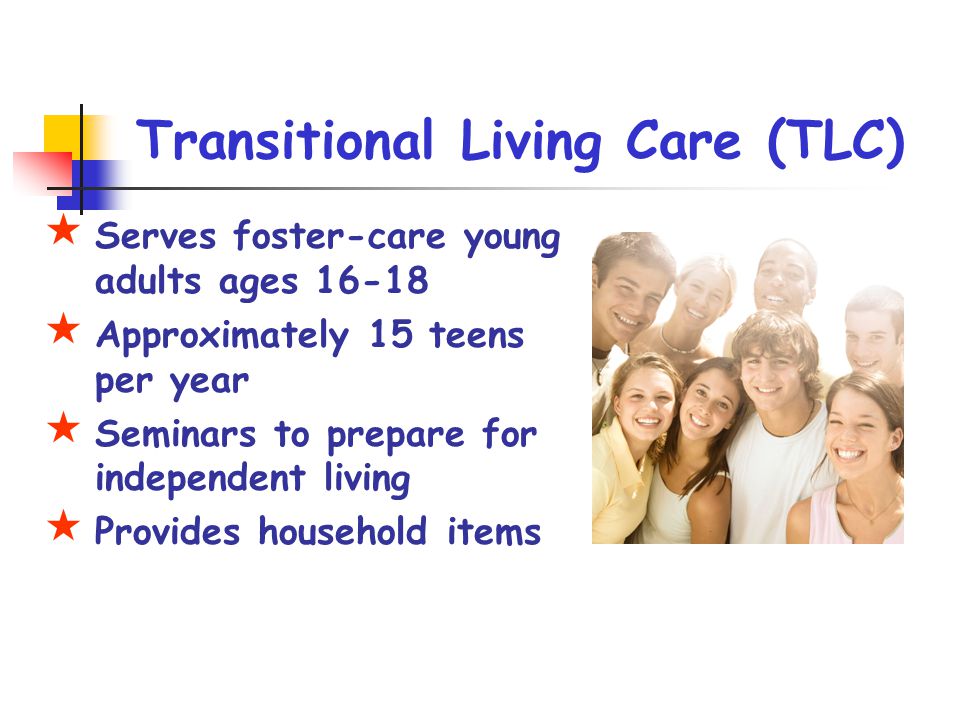 Transitional Living Care (TLC)

★ Serves foster-care young adults ages 16-18

★ Approximately 15 teens per year

★ Seminars to prepare for independent living

★ Provides household items